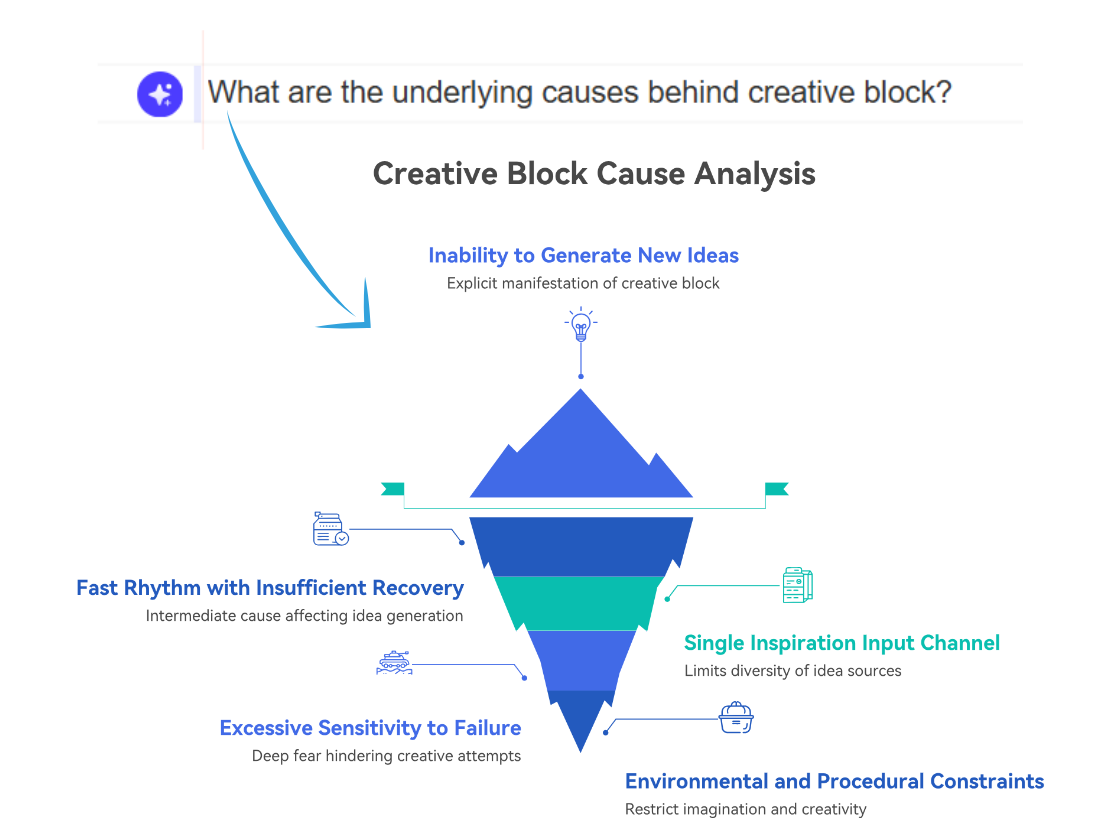 What are the underlying causes behind creative block?

Creative Block Cause Analysis

Inability to Generate New Ideas
Explicit manifestation of creative block

Fast Rhythm with Insufficient Recovery
Intermediate cause affecting idea generation

Single Inspiration Input Channel
Limits diversity of idea sources

Excessive Sensitivity to Failure
Deep fear hindering creative attempts

Environmental and Procedural Constraints
Restrict imagination and creativity